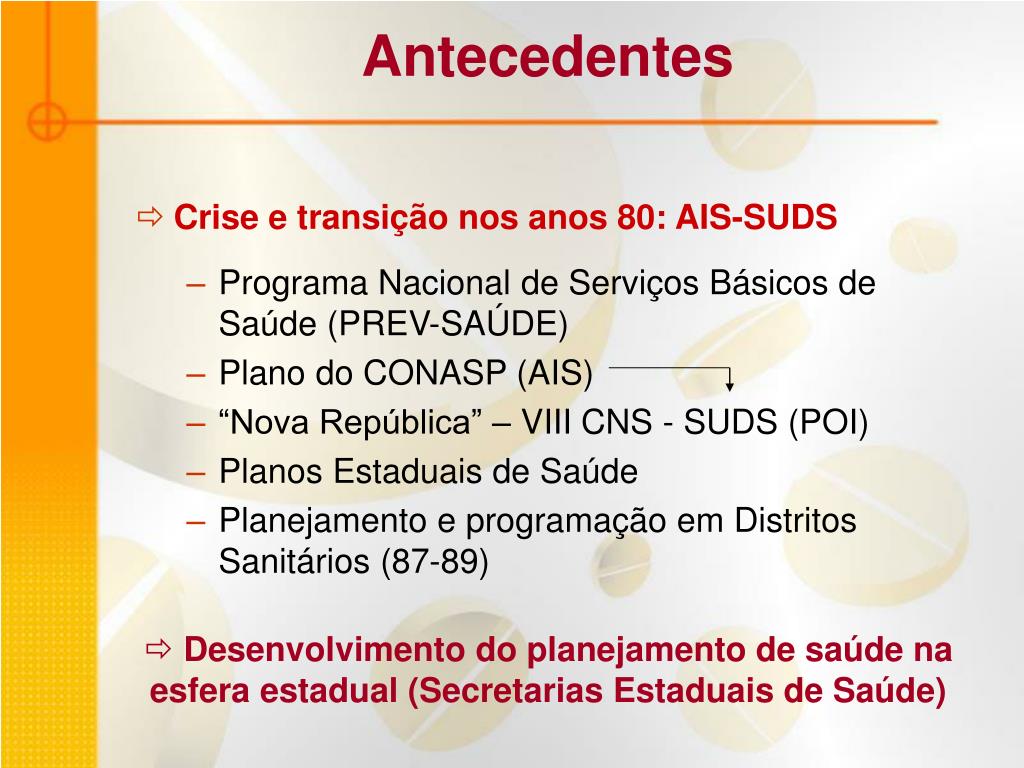 Antecedentes

⇨ Crise e transição nos anos 80: AIS-SUDS

– Programa Nacional de Serviços Básicos de Saúde (PREV-SAÚDE)
– Plano do CONASP (AIS)
– “Nova República” – VIII CNS - SUDS (POI)
– Planos Estaduais de Saúde
– Planejamento e programação em Distritos Sanitários (87-89)

⇨ Desenvolvimento do planejamento de saúde na esfera estadual (Secretarias Estaduais de Saúde)